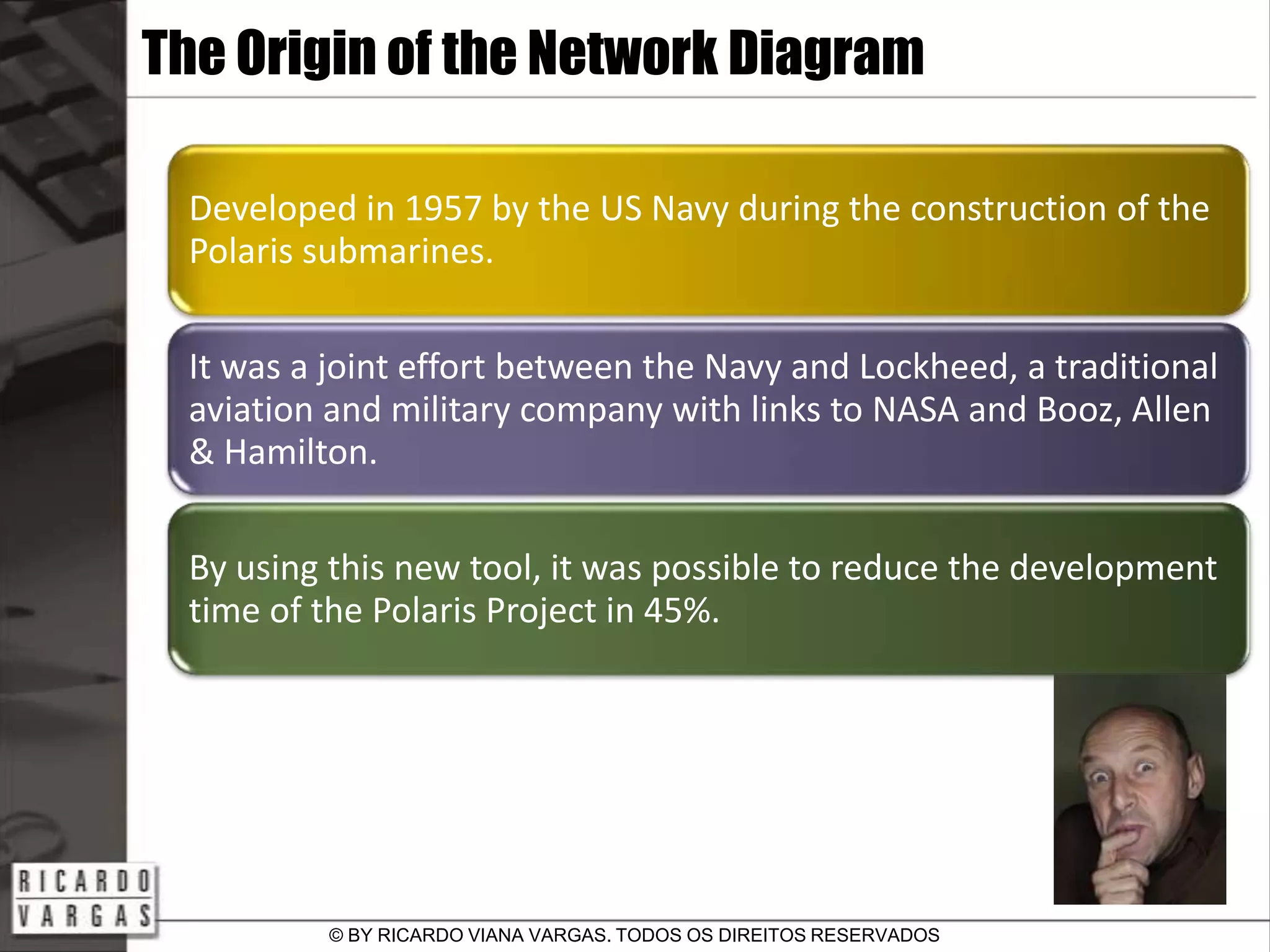 The Origin of the Network Diagram

Developed in 1957 by the US Navy during the construction of the Polaris submarines.

It was a joint effort between the Navy and Lockheed, a traditional aviation and military company with links to NASA and Booz, Allen & Hamilton.

By using this new tool, it was possible to reduce the development time of the Polaris Project in 45%.

RICARDO
VARGAS

© BY RICARDO VIANA VARGAS. TODOS OS DIREITOS RESERVADOS